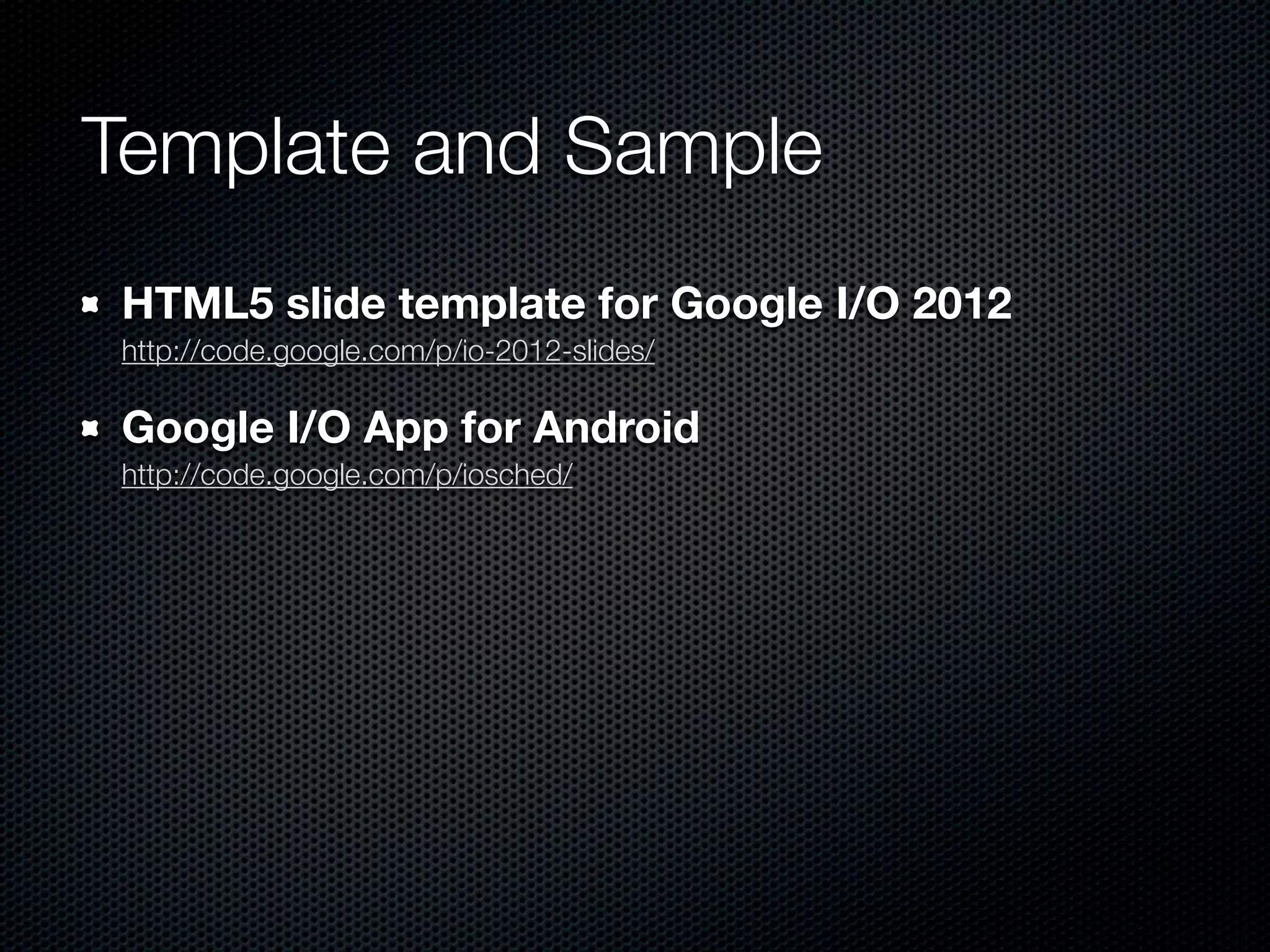 Template and Sample

HTML5 slide template for Google I/O 2012
http://code.google.com/p/io-2012-slides/

Google I/O App for Android
http://code.google.com/p/iosched/